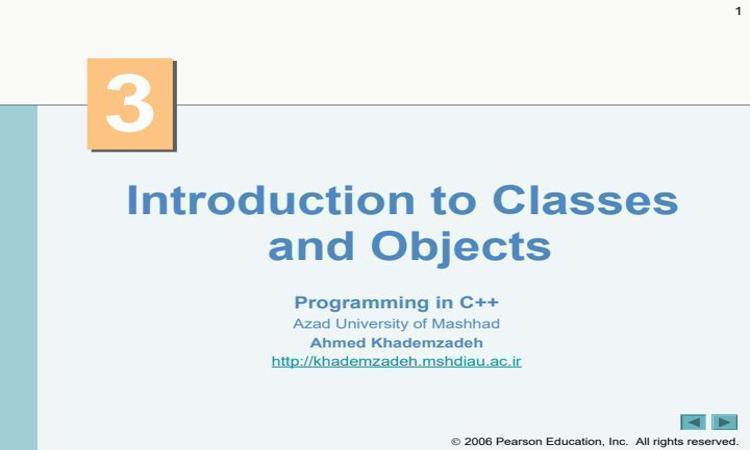 1

3

Introduction to Classes and Objects

Programming in C++
Azad University of Mashhad
Ahmed Khademzadeh
http://khademzadeh.mshdiau.ac.ir

© 2006 Pearson Education, Inc. All rights reserved.